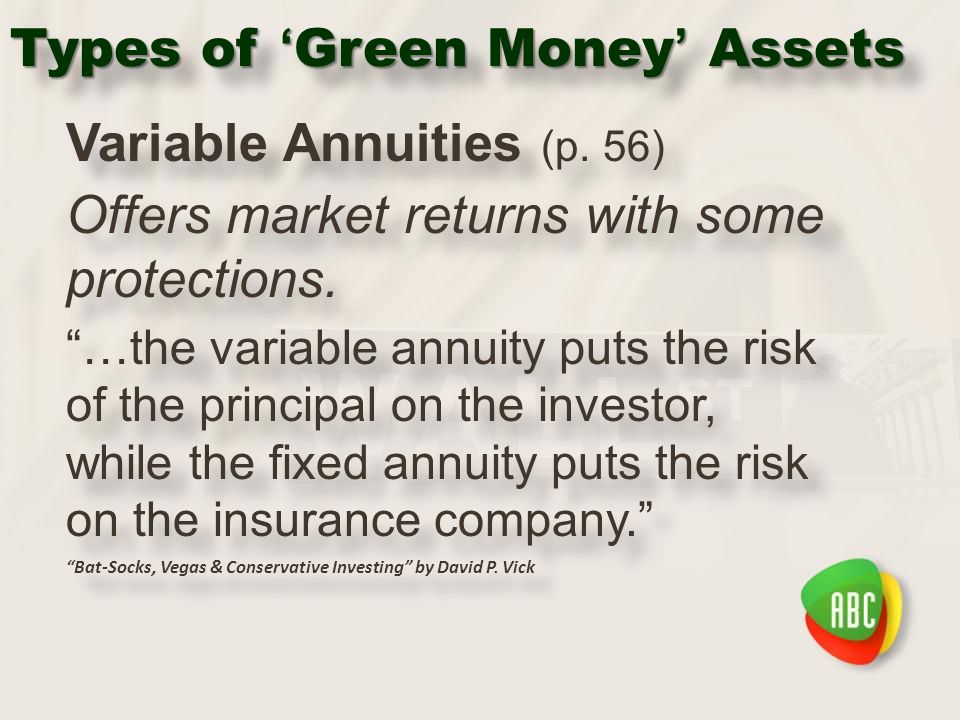 Types of ‘Green Money’ Assets

Variable Annuities (p. 56)

Offers market returns with some protections.

“…the variable annuity puts the risk of the principal on the investor, while the fixed annuity puts the risk on the insurance company.”

“Bat-Socks, Vegas & Conservative Investing” by David P. Vick

ABC